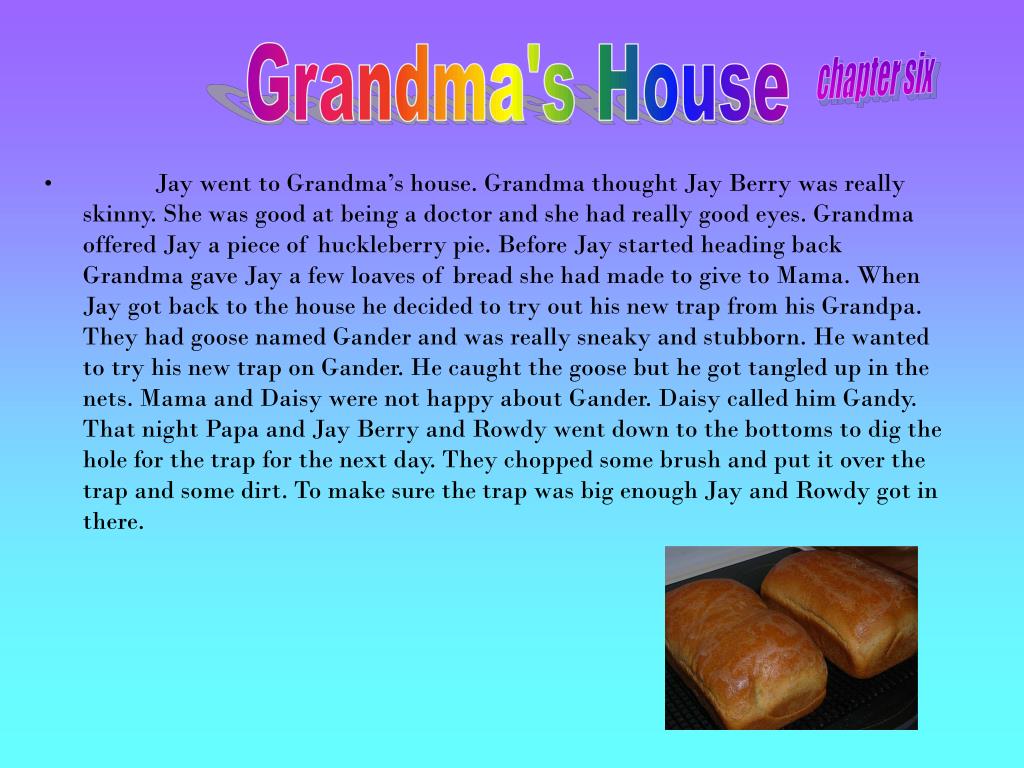 Grandma's House

chapter six

• Jay went to Grandma’s house. Grandma thought Jay Berry was really skinny. She was good at being a doctor and she had really good eyes. Grandma offered Jay a piece of huckleberry pie. Before Jay started heading back Grandma gave Jay a few loaves of bread she had made to give to Mama. When Jay got back to the house he decided to try out his new trap from his Grandpa. They had goose named Gander and was really sneaky and stubborn. He wanted to try his new trap on Gander. He caught the goose but he got tangled up in the nets. Mama and Daisy were not happy about Gander. Daisy called him Gandy. That night Papa and Jay Berry and Rowdy went down to the bottoms to dig the hole for the trap for the next day. They chopped some brush and put it over the trap and some dirt. To make sure the trap was big enough Jay and Rowdy got in there.